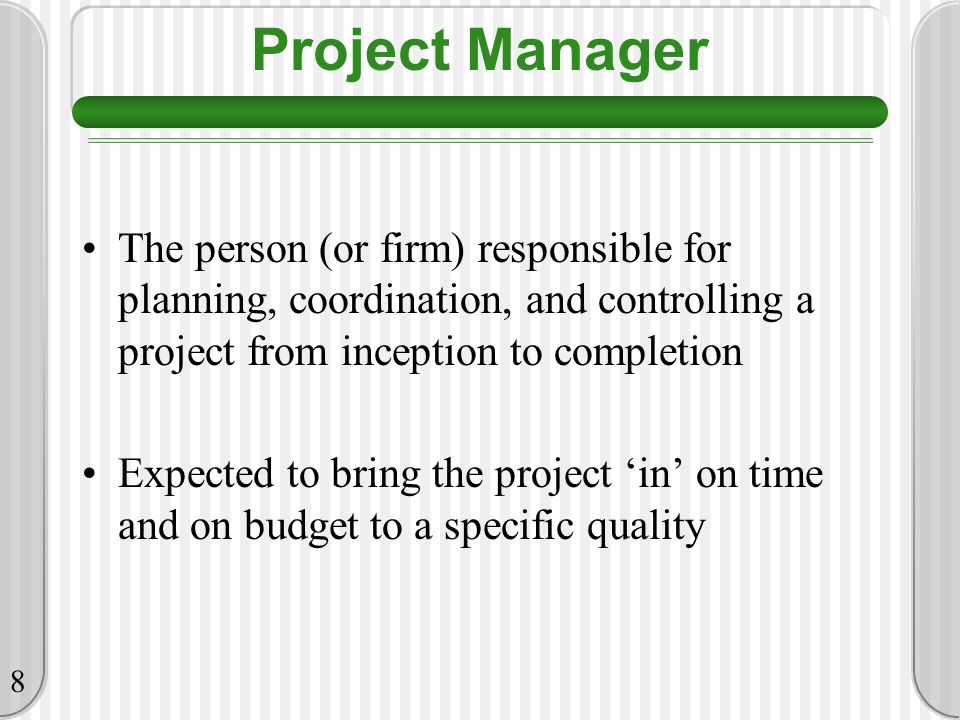 Project Manager

• The person (or firm) responsible for planning, coordination, and controlling a project from inception to completion

• Expected to bring the project ‘in’ on time and on budget to a specific quality

8